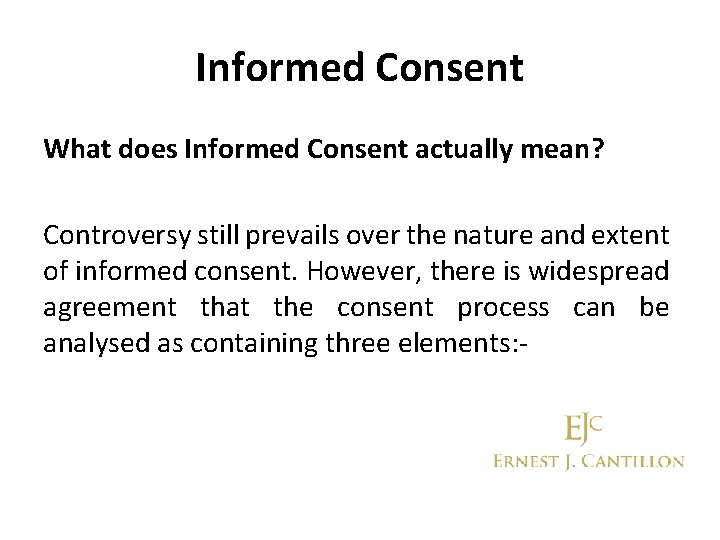 Informed Consent

What does Informed Consent actually mean?

Controversy still prevails over the nature and extent of informed consent. However, there is widespread agreement that the consent process can be analysed as containing three elements:-

EJC
ERNEST J. CANTILLON